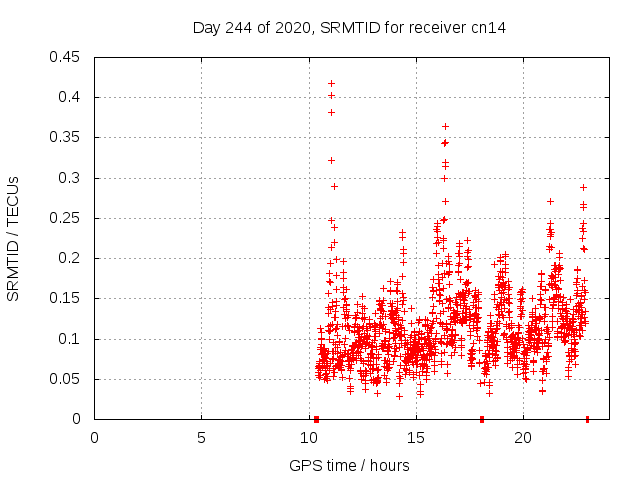 Day 244 of 2020, SRMTID for receiver cn14

SRMTID / TECUs

0.45
0.4
0.35
0.3
0.25
0.2
0.15
0.1
0.05
0

0
5
10
15
20

GPS time / hours